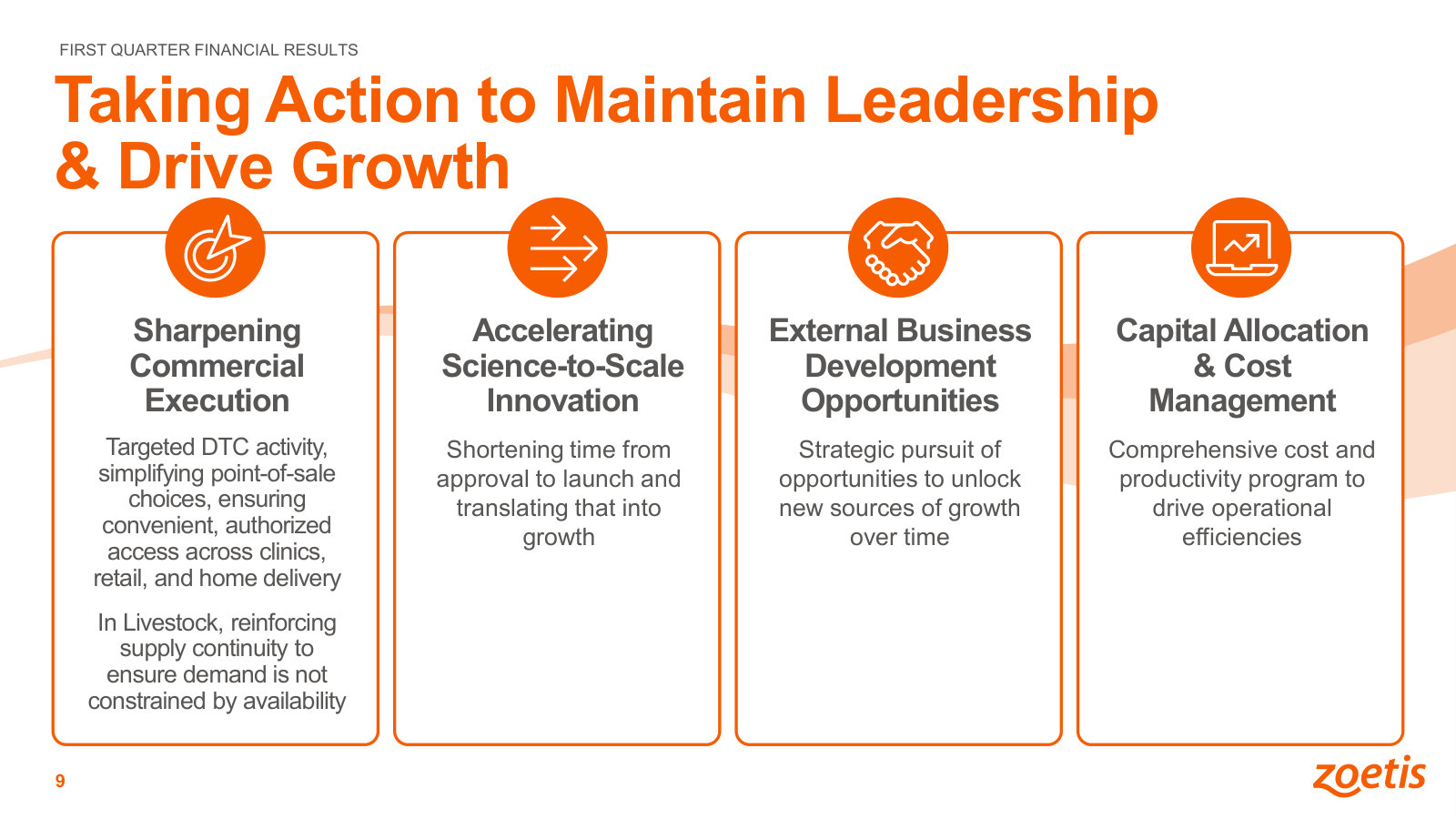 FIRST QUARTER FINANCIAL RESULTS

Taking Action to Maintain Leadership & Drive Growth

Sharpening Commercial Execution

Targeted DTC activity, simplifying point-of-sale choices, ensuring convenient, authorized access across clinics, retail, and home delivery

In Livestock, reinforcing supply continuity to ensure demand is not constrained by availability

Accelerating Science-to-Scale Innovation

Shortening time from approval to launch and translating that into growth

External Business Development Opportunities

Strategic pursuit of opportunities to unlock new sources of growth over time

Capital Allocation & Cost Management

Comprehensive cost and productivity program to drive operational efficiencies

9

zoetis